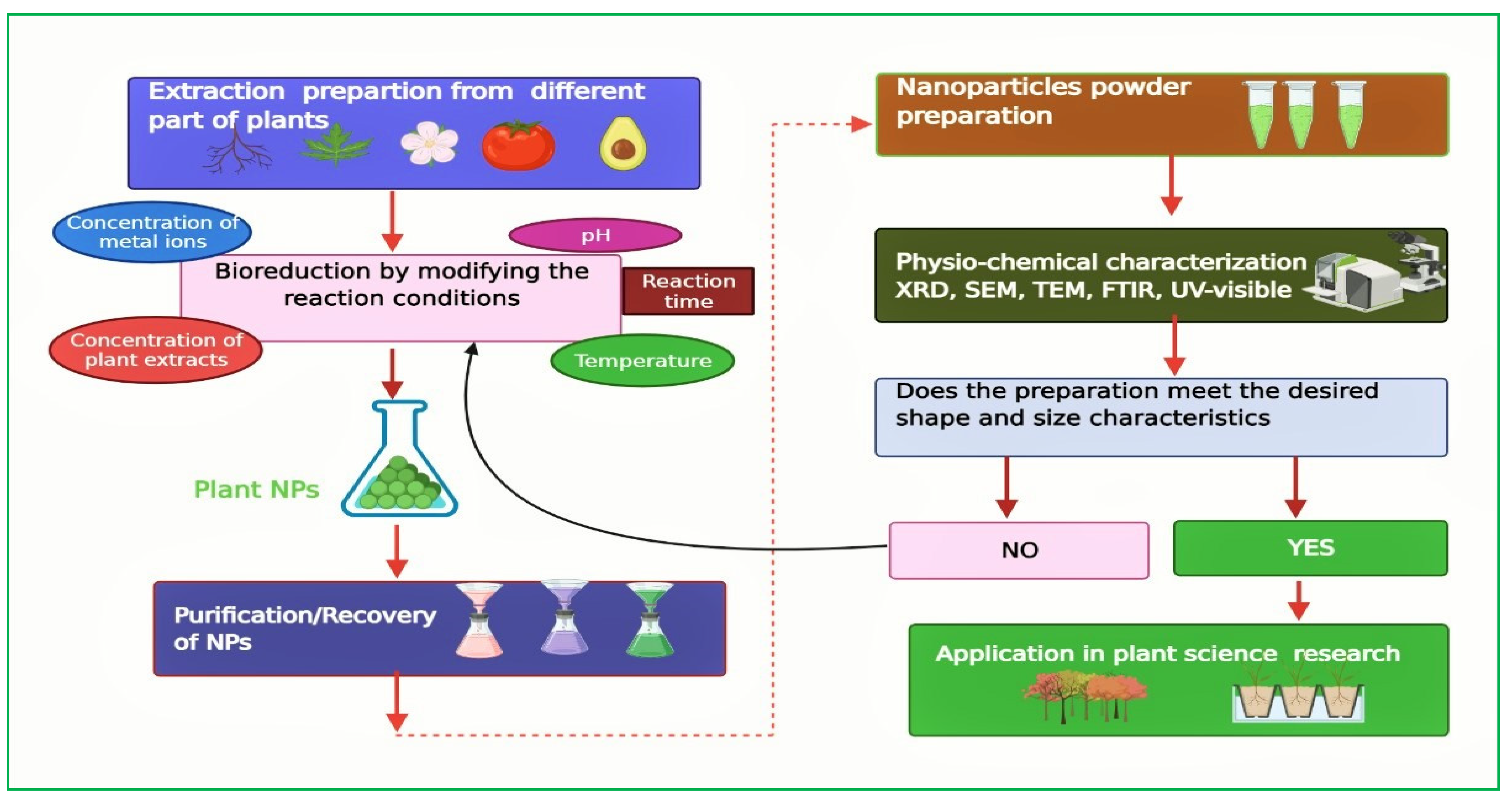 Extraction prepartion from different part of plants

Concentration of metal ions

pH

Bioreduction by modifying the reaction conditions

Reaction time

Concentration of plant extracts

Temperature

Plant NPs

Purification/Recovery of NPs

Nanoparticles powder preparation

Physio-chemical characterization XRD, SEM, TEM, FTIR, UV-visible

Does the preparation meet the desired shape and size characteristics

NO

YES

Application in plant science research